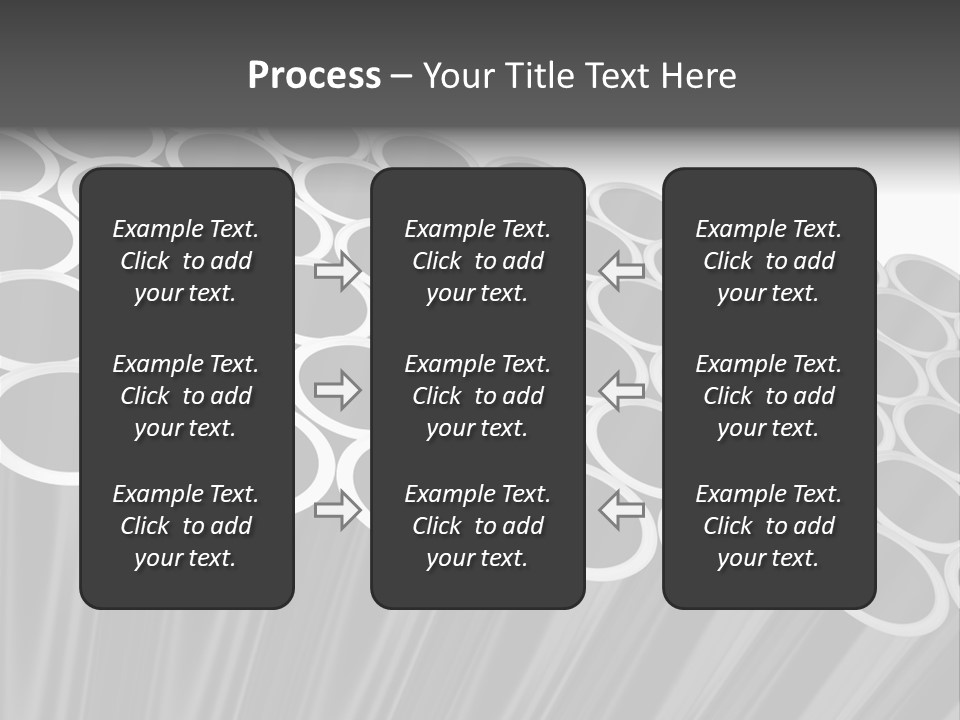 Process – Your Title Text Here

Example Text. Click to add your text.

Example Text. Click to add your text.

Example Text. Click to add your text.

Example Text. Click to add your text.

Example Text. Click to add your text.

Example Text. Click to add your text.

Example Text. Click to add your text.

Example Text. Click to add your text.

Example Text. Click to add your text.